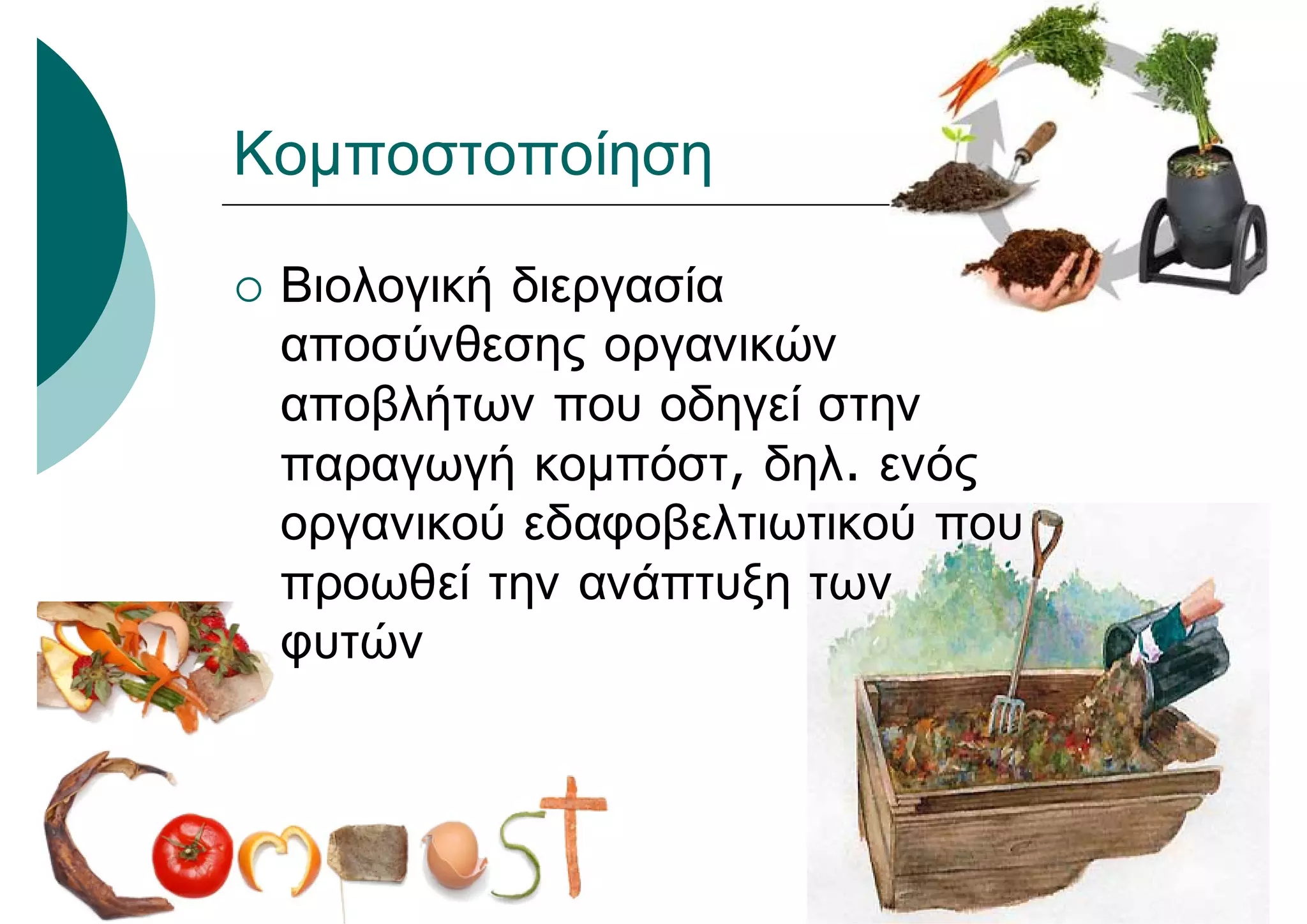 Κομποστοποίηση

○ Βιολογική διεργασία αποσύνθεσης οργανικών αποβλήτων που οδηγεί στην παραγωγή κομπόστ, δηλ. ενός οργανικού εδαφοβελτιωτικού που προωθεί την ανάπτυξη των φυτών

Compost